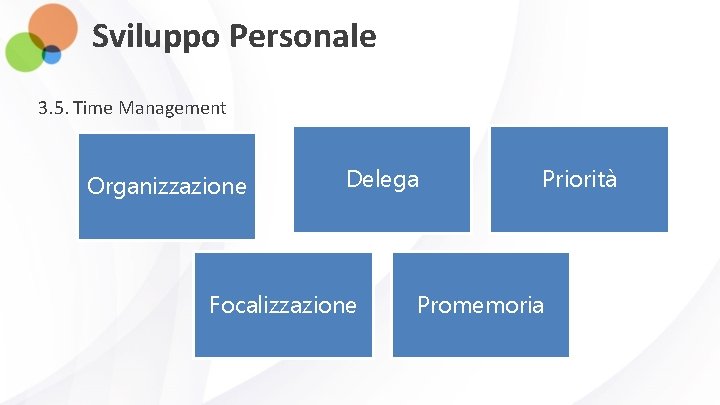 Sviluppo Personale

3.5. Time Management

Organizzazione

Delega

Priorità

Focalizzazione

Promemoria